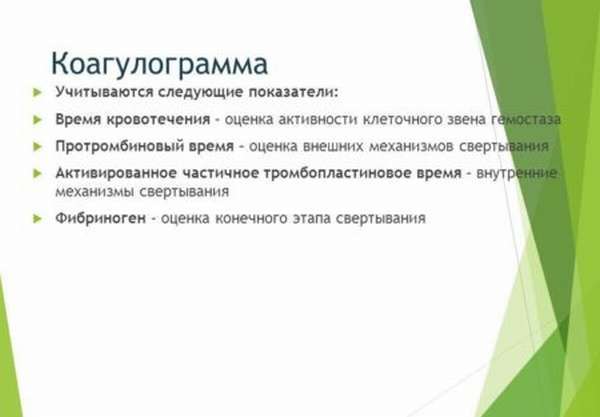 Коагулограмма

Учитываются следующие показатели:

Время кровотечения - оценка активности клеточного звена гемостаза

Протромбиновый время - оценка внешних механизмов свертывания

Активированное частичное тромбопластиновое время - внутренние механизмы свертывания

Фибриноген - оценка конечного этапа свертывания